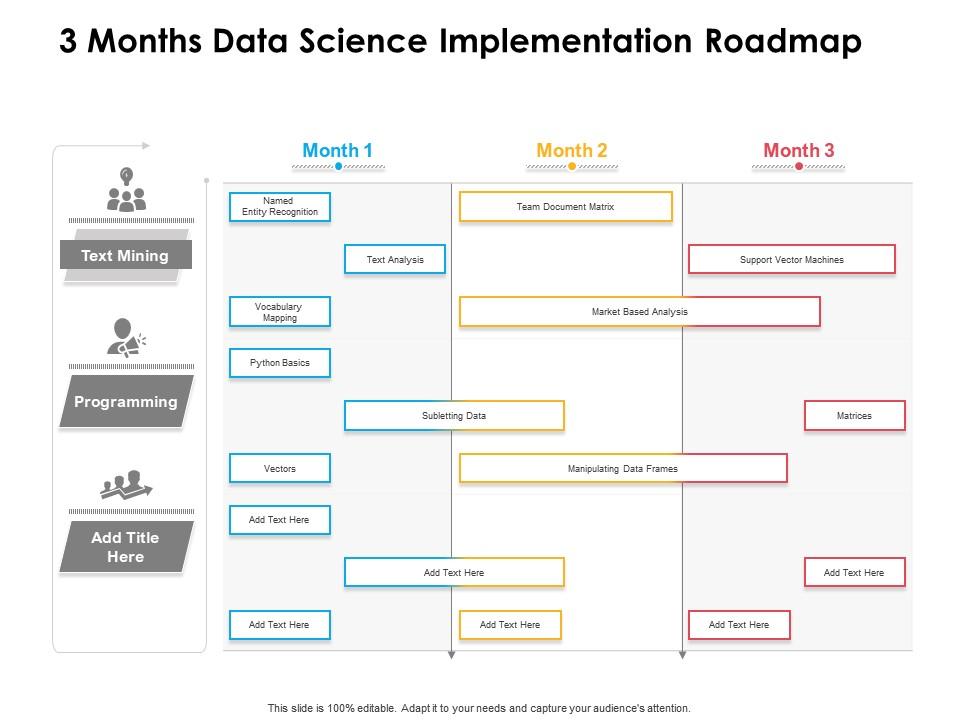 3 Months Data Science Implementation Roadmap

Text Mining

Programming

Add Title Here

Month 1

Month 2

Month 3

Named Entity Recognition

Team Document Matrix

Text Analysis

Support Vector Machines

Vocabulary Mapping

Market Based Analysis

Python Basics

Subletting Data

Matrices

Vectors

Manipulating Data Frames

Add Text Here

Add Text Here

Add Text Here

Add Text Here

Add Text Here

Add Text Here

This slide is 100% editable. Adapt it to your needs and capture your audience's attention.